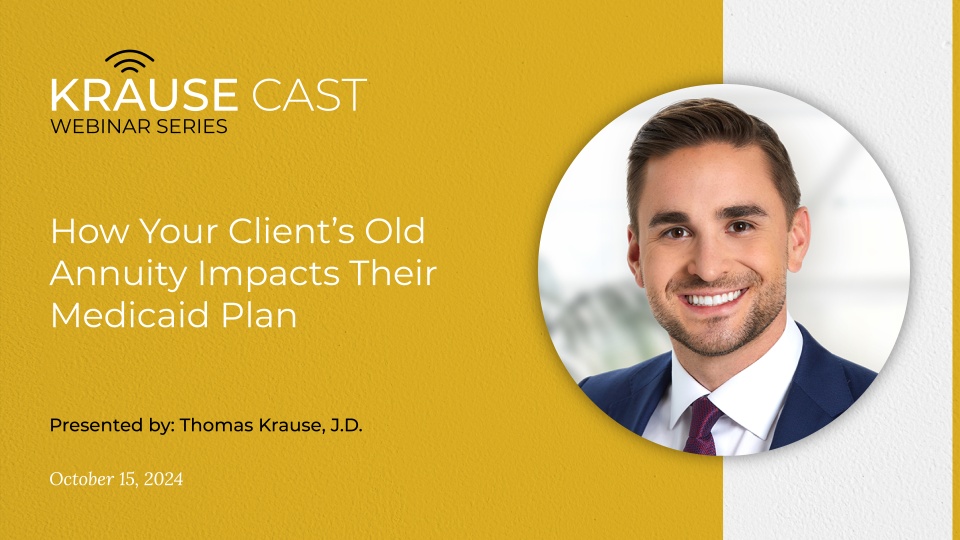 KRAUSE CAST
WEBINAR SERIES

How Your Client's Old Annuity Impacts Their Medicaid Plan

Presented by: Thomas Krause, J.D.

October 15, 2024